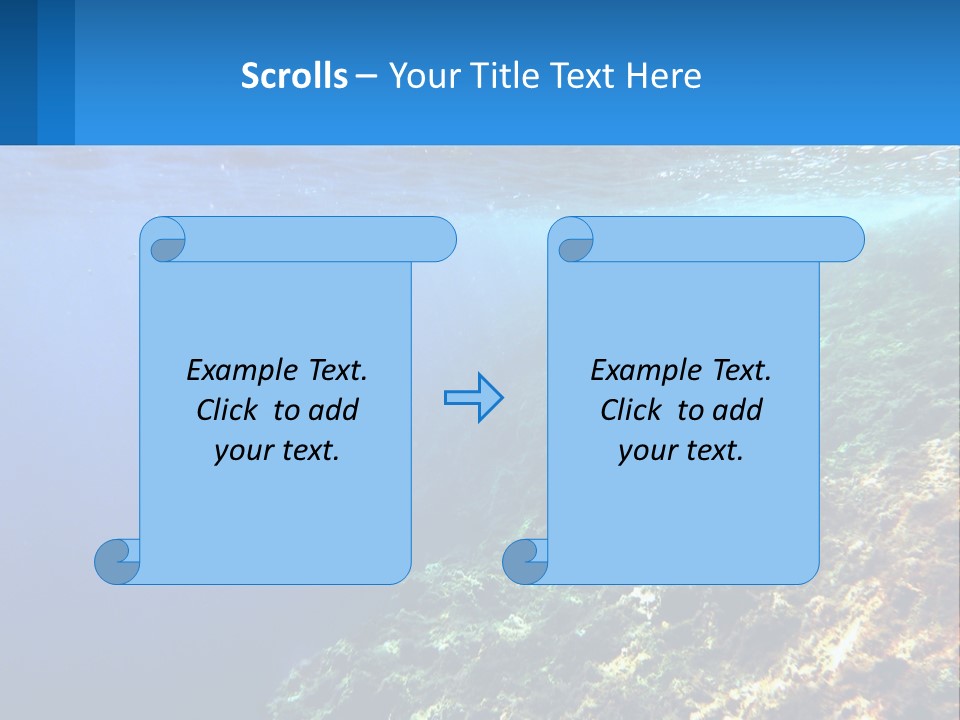 Scrolls – Your Title Text Here

Example Text. Click to add your text.

Example Text. Click to add your text.